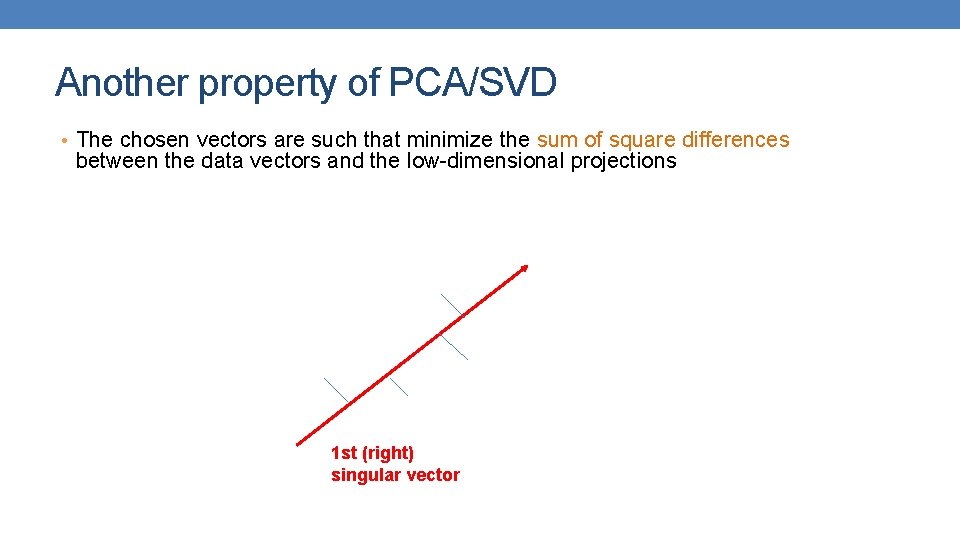 Another property of PCA/SVD

• The chosen vectors are such that minimize the sum of square differences between the data vectors and the low-dimensional projections

1st (right) singular vector